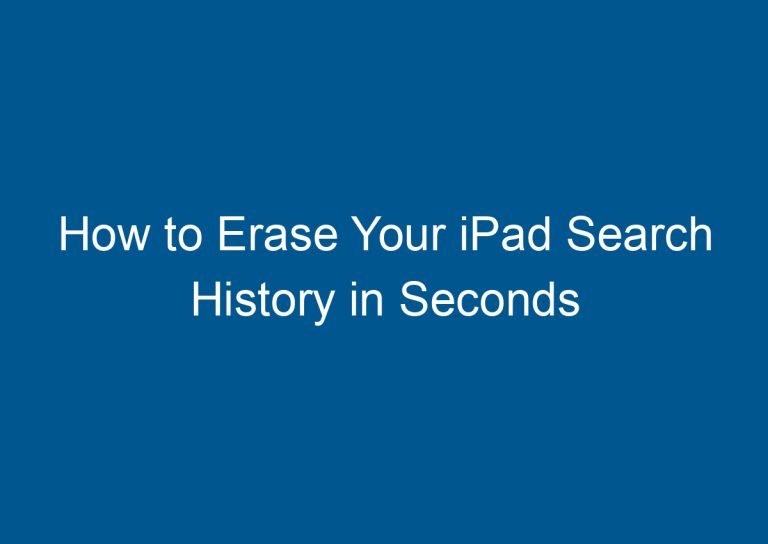 How to Erase Your iPad Search History in Seconds